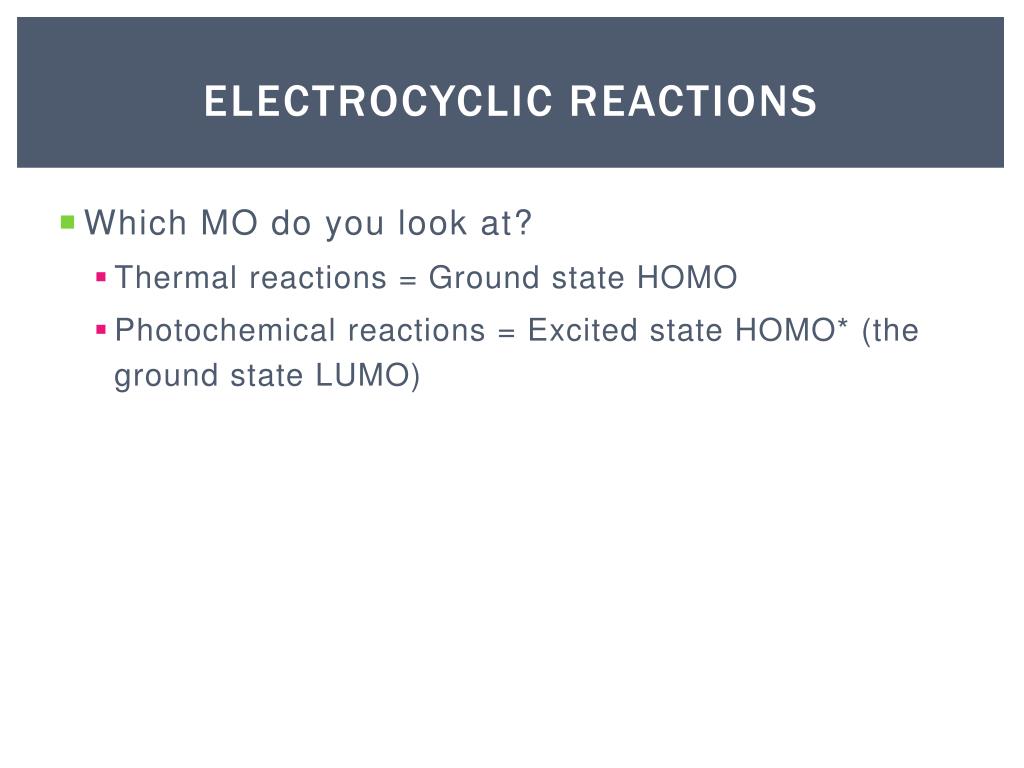 ELECTROCYCLIC REACTIONS

Which MO do you look at?

Thermal reactions = Ground state HOMO

Photochemical reactions = Excited state HOMO* (the ground state LUMO)